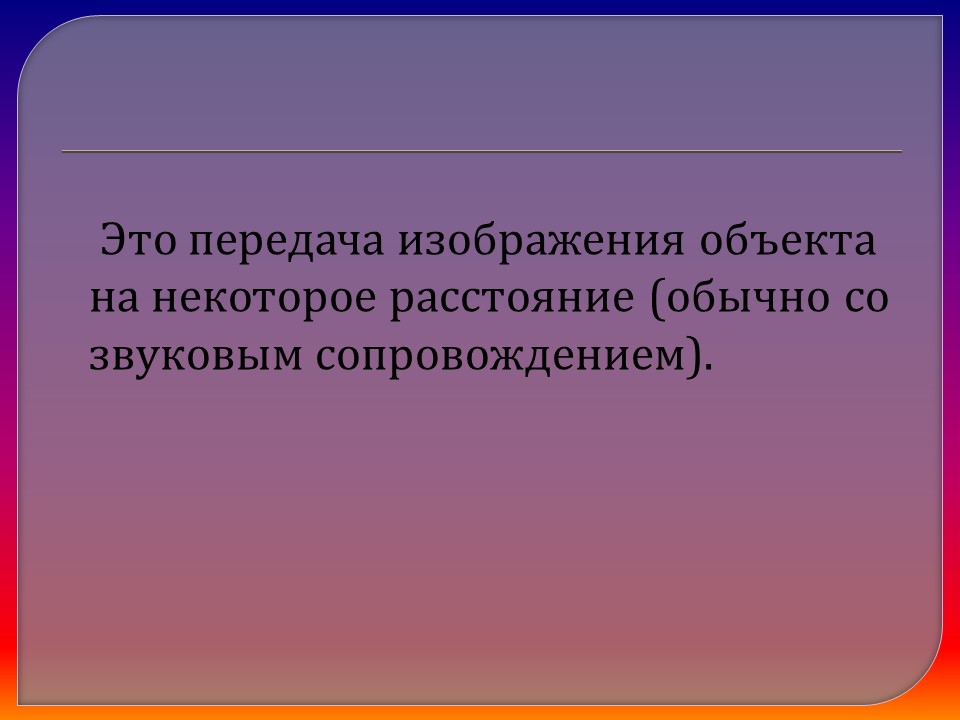 Это передача изображения объекта на некоторое расстояние (обычно со звуковым сопровождением).